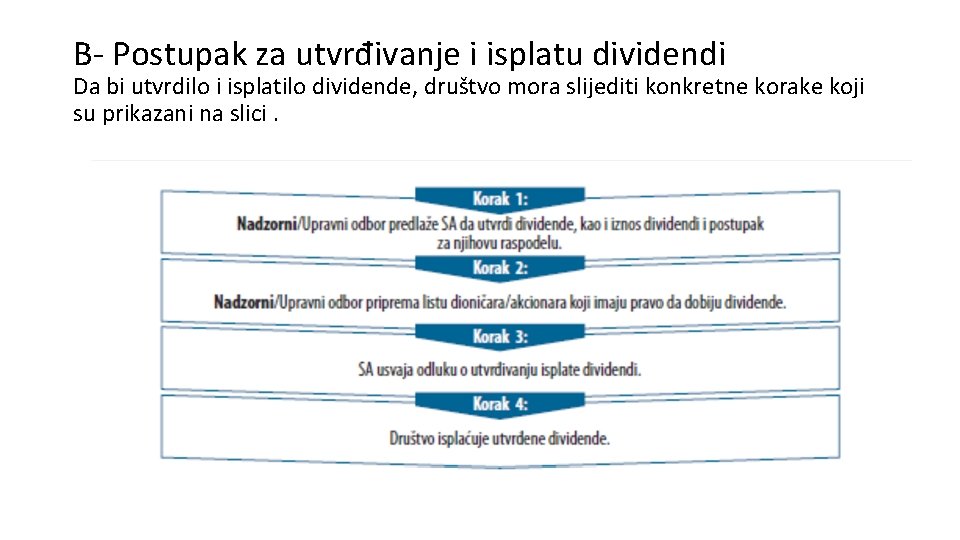 B- Postupak za utvrđivanje i isplatu dividendi
Da bi utvrdilo i isplatilo dividende, društvo mora slijediti konkretne korake koji su prikazani na slici .

Korak 1:
Nadzorni/Upravni odbor predlaže SA da utvrdi dividende, kao i iznos dividendi i postupak za njihovu raspodelu.

Korak 2:
Nadzorni/Upravni odbor priprema listu dioničara/akcionara koji imaju pravo da dobiju dividende.

Korak 3:
SA usvaja odluku o utvrđivanju isplate dividendi.

Korak 4:
Društvo isplaćuje utvrđene dividende.